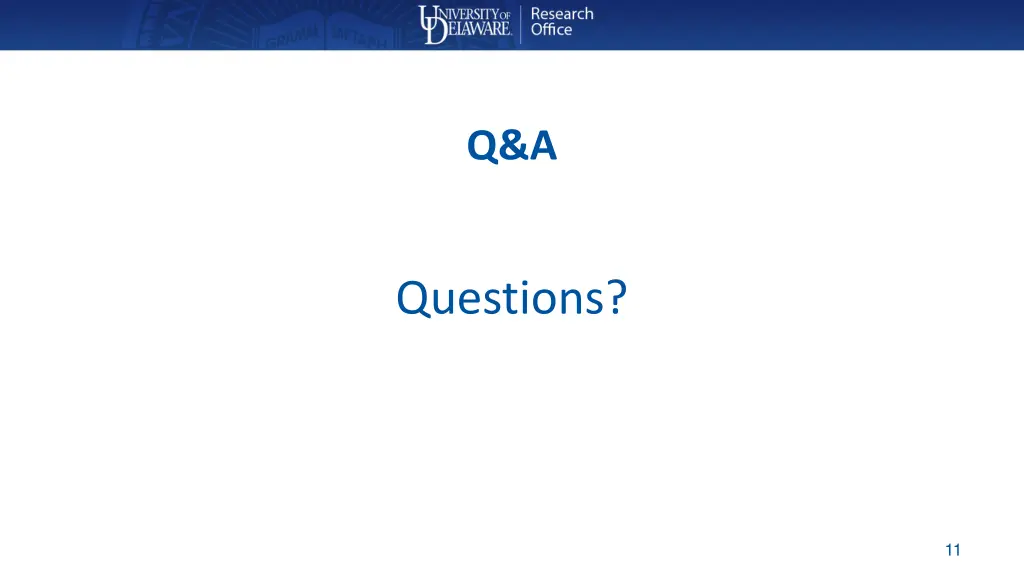 UNIVERSITY OF DELAWARE. Research Office

Q&A

Questions?

11